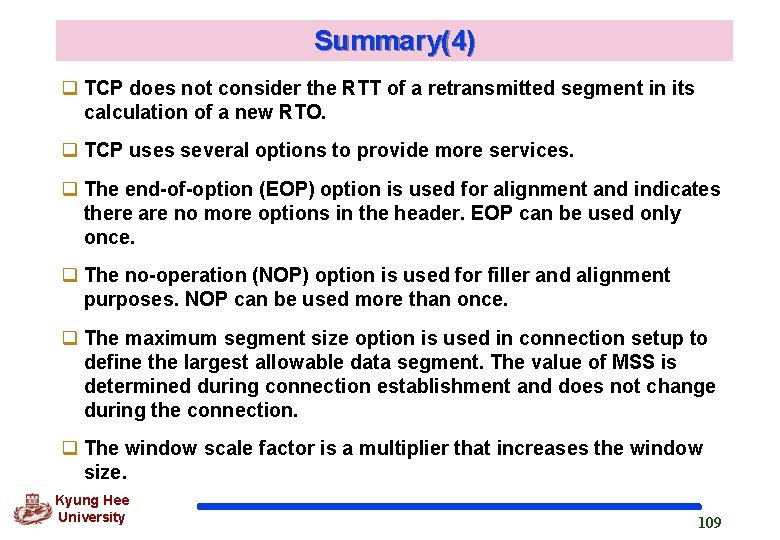 Summary(4)

❑ TCP does not consider the RTT of a retransmitted segment in its calculation of a new RTO.

❑ TCP uses several options to provide more services.

❑ The end-of-option (EOP) option is used for alignment and indicates there are no more options in the header. EOP can be used only once.

❑ The no-operation (NOP) option is used for filler and alignment purposes. NOP can be used more than once.

❑ The maximum segment size option is used in connection setup to define the largest allowable data segment. The value of MSS is determined during connection establishment and does not change during the connection.

❑ The window scale factor is a multiplier that increases the window size.

Kyung Hee University

109